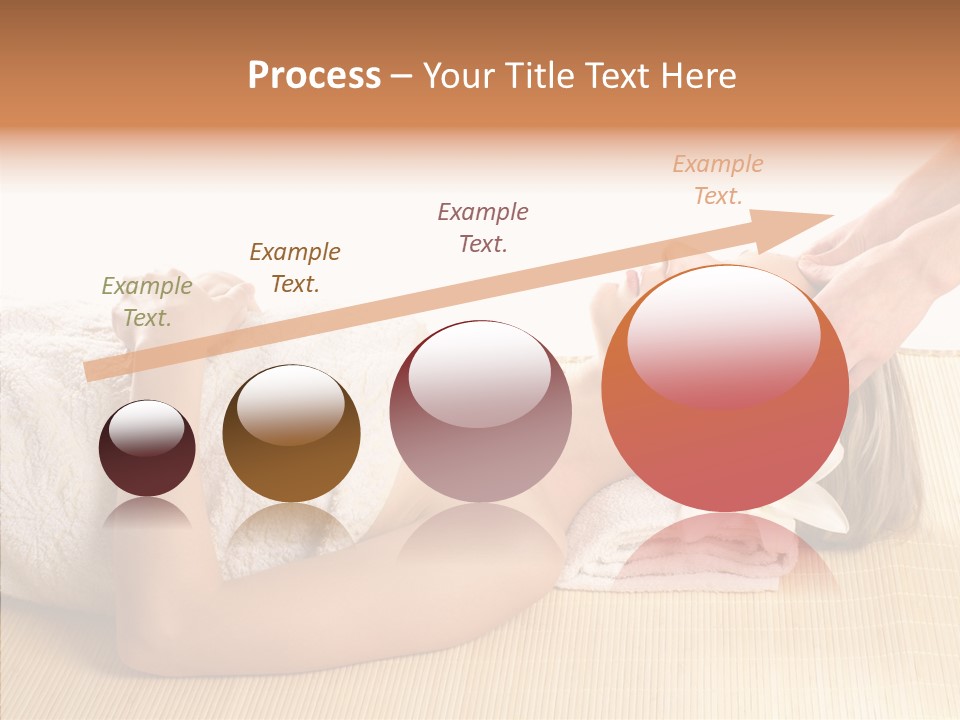 Process – Your Title Text Here

Example Text.

Example Text.

Example Text.

Example Text.